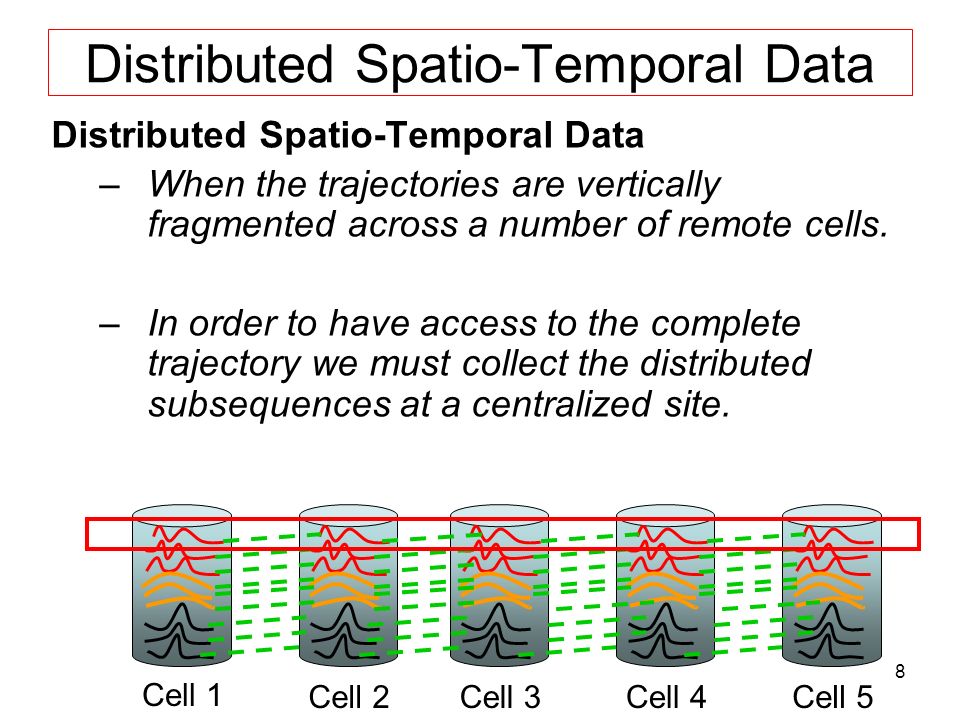 Distributed Spatio-Temporal Data

Distributed Spatio-Temporal Data

– When the trajectories are vertically fragmented across a number of remote cells.

– In order to have access to the complete trajectory we must collect the distributed subsequences at a centralized site.

Cell 1 Cell 2 Cell 3 Cell 4 Cell 5

8